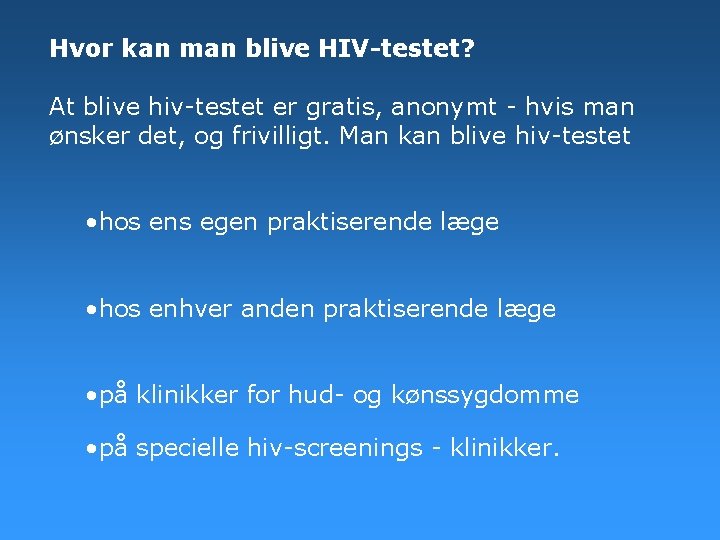 Hvor kan man blive HIV-testet?

At blive hiv-testet er gratis, anonymt - hvis man ønsker det, og frivilligt. Man kan blive hiv-testet

• hos ens egen praktiserende læge

• hos enhver anden praktiserende læge

• på klinikker for hud- og kønssygdomme

• på specielle hiv-screenings - klinikker.